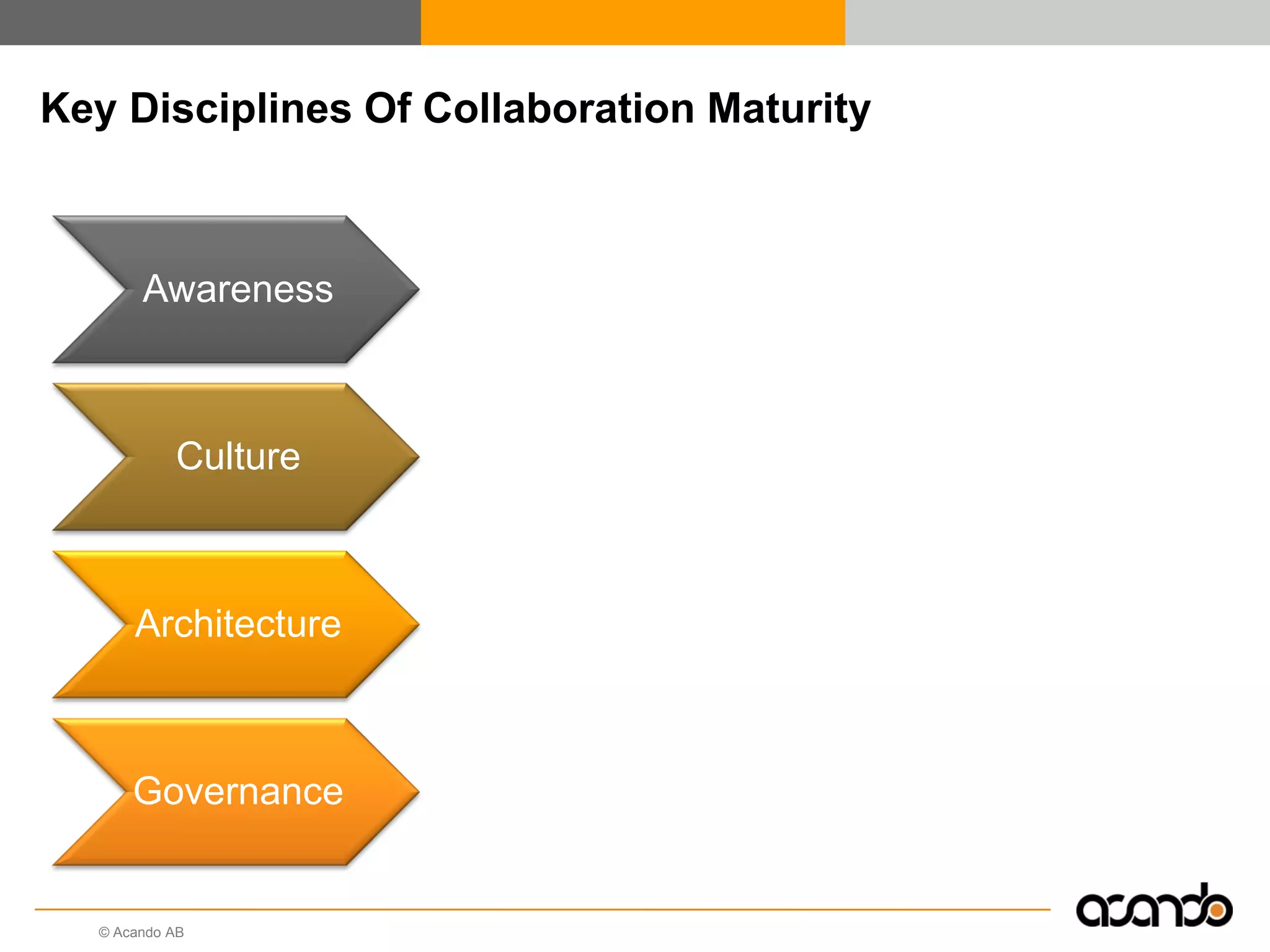 Key Disciplines Of Collaboration Maturity

Awareness

Culture

Architecture

Governance

© Acando AB

acando